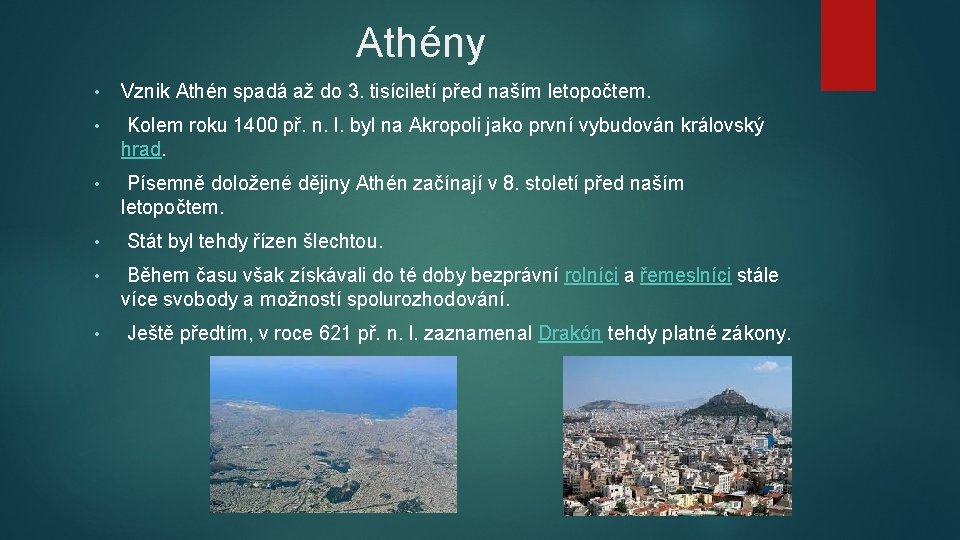 Athény

• Vznik Athén spadá až do 3. tisíciletí před naším letopočtem.

• Kolem roku 1400 př. n. l. byl na Akropoli jako první vybudován královský hrad.

• Písemně doložené dějiny Athén začínají v 8. století před naším letopočtem.

• Stát byl tehdy řízen šlechtou.

• Během času však získávali do té doby bezprávní rolníci a řemeslníci stále více svobody a možností spolurozhodování.

• Ještě předtím, v roce 621 př. n. l. zaznamenal Drakón tehdy platné zákony.